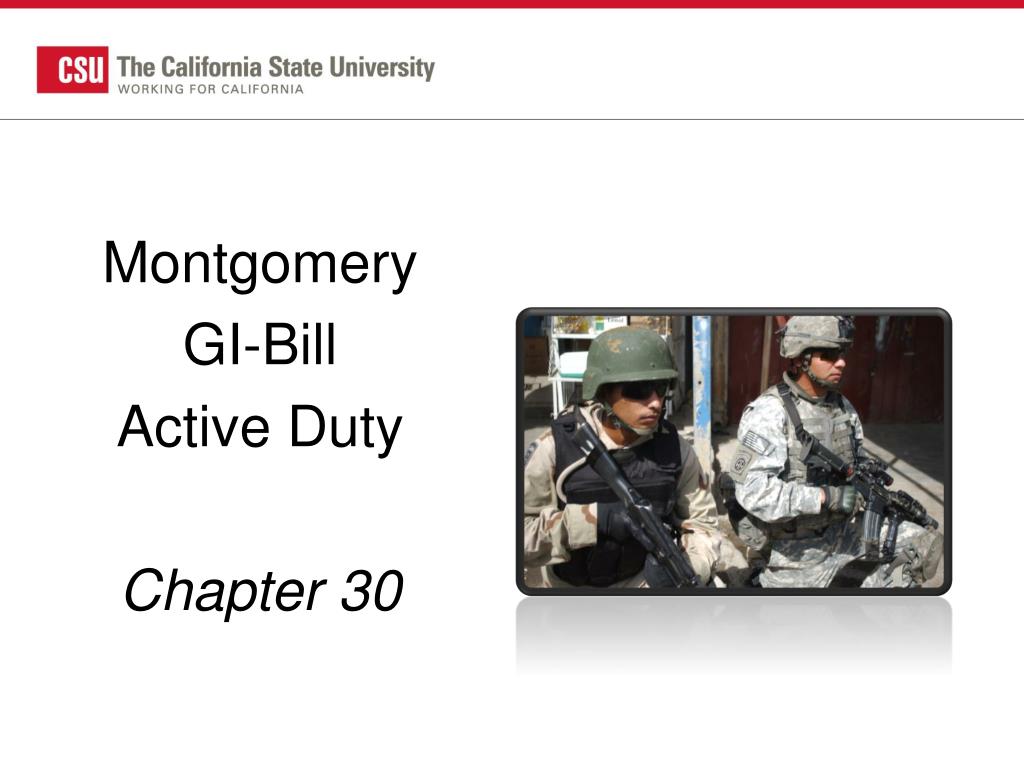 CSU The California State University
WORKING FOR CALIFORNIA

Montgomery
GI-Bill
Active Duty

Chapter 30